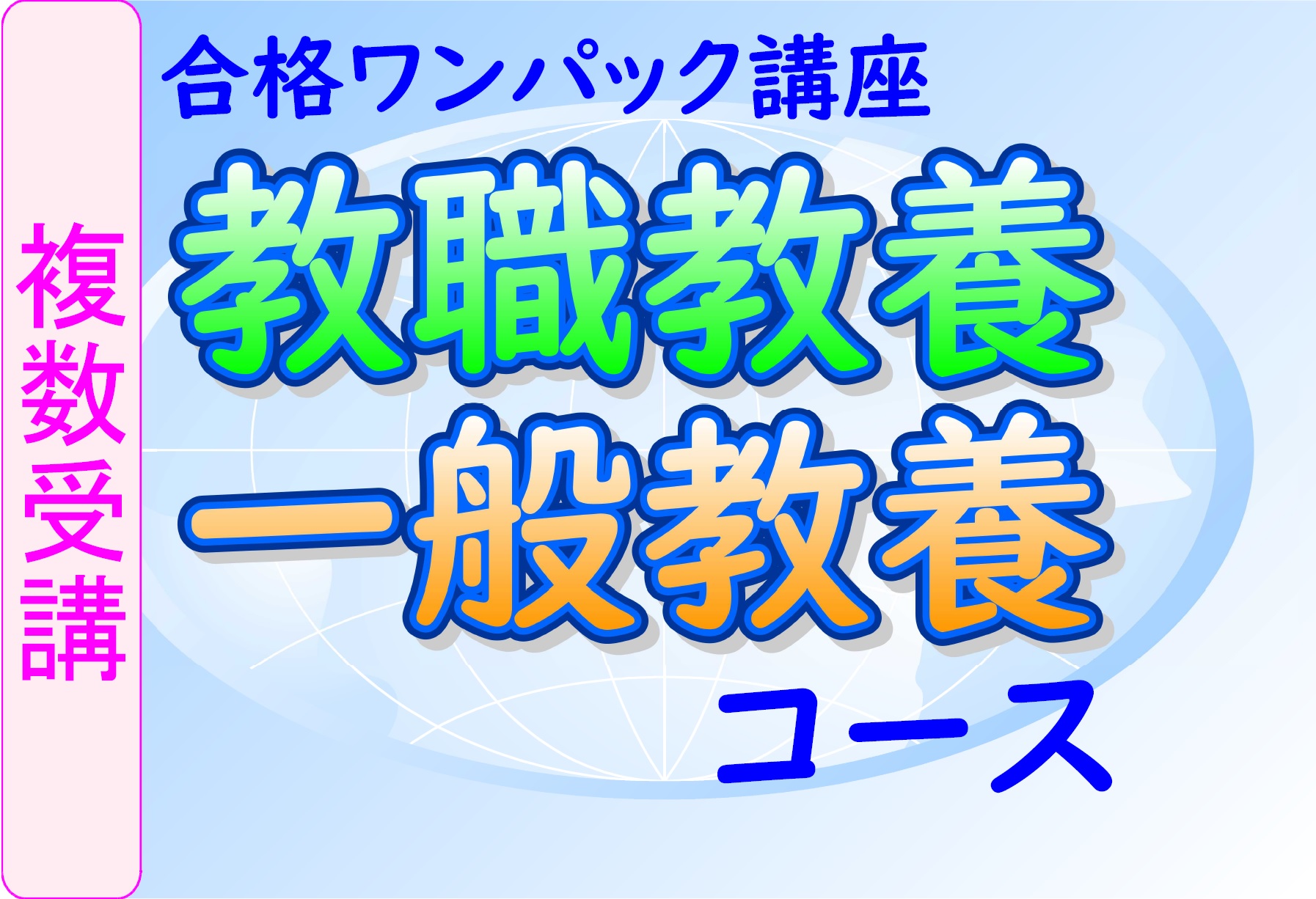 複数受講

合格ワンパック講座

教職教養
一般教養

コース